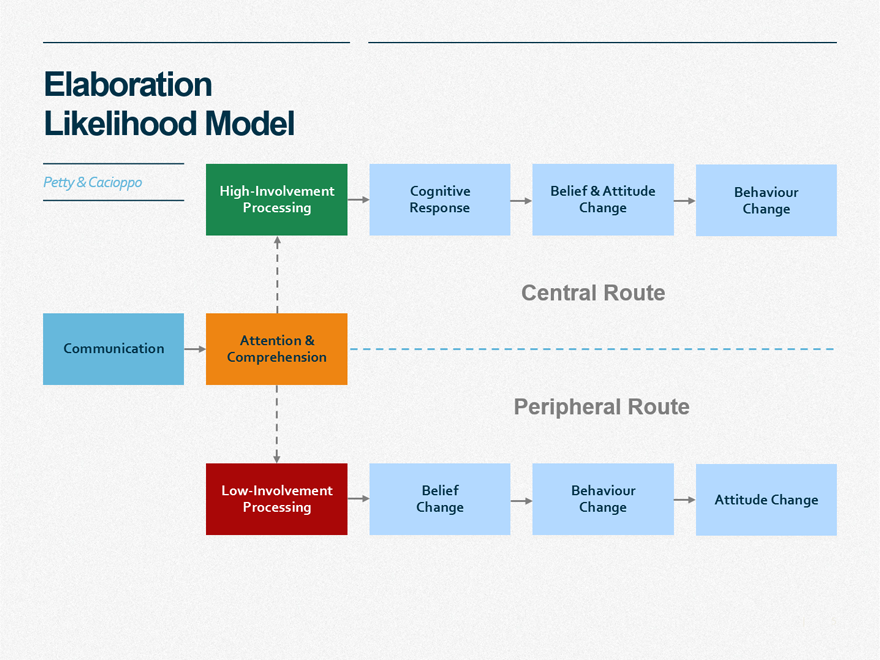 Elaboration Likelihood Model

Petty & Cacioppo

High-Involvement Processing

Cognitive Response

Belief & Attitude Change

Behaviour Change

Central Route

Communication

Attention & Comprehension

Peripheral Route

Low-Involvement Processing

Belief Change

Behaviour Change

Attitude Change